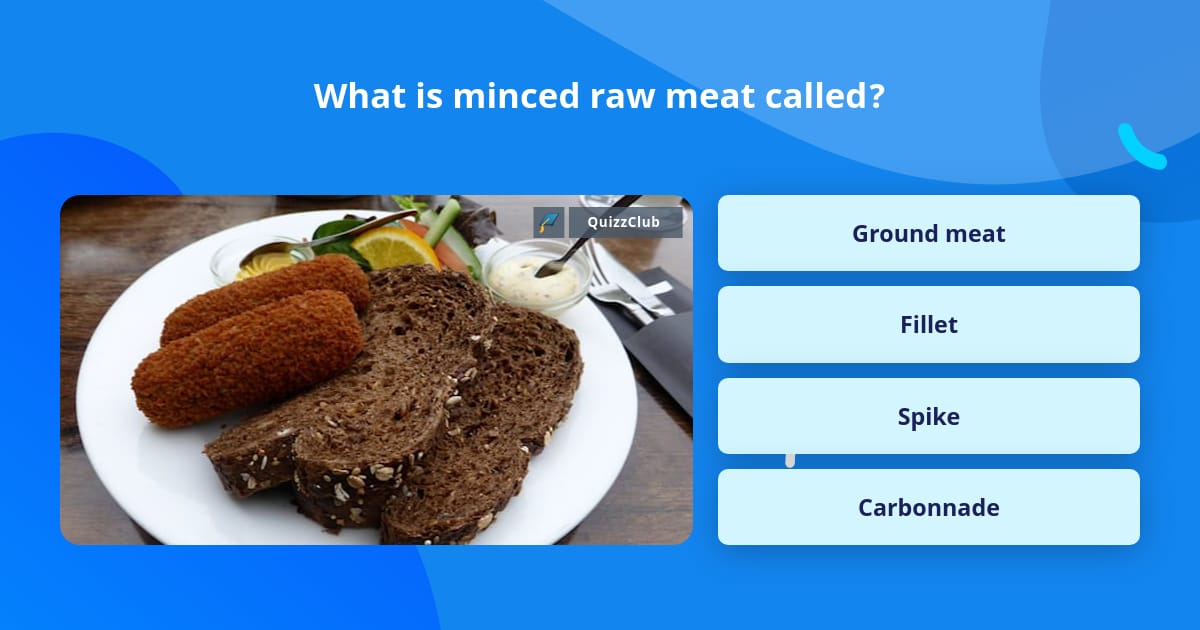 What is minced raw meat called?

QuizzClub

Ground meat

Fillet

Spike

Carbonnade